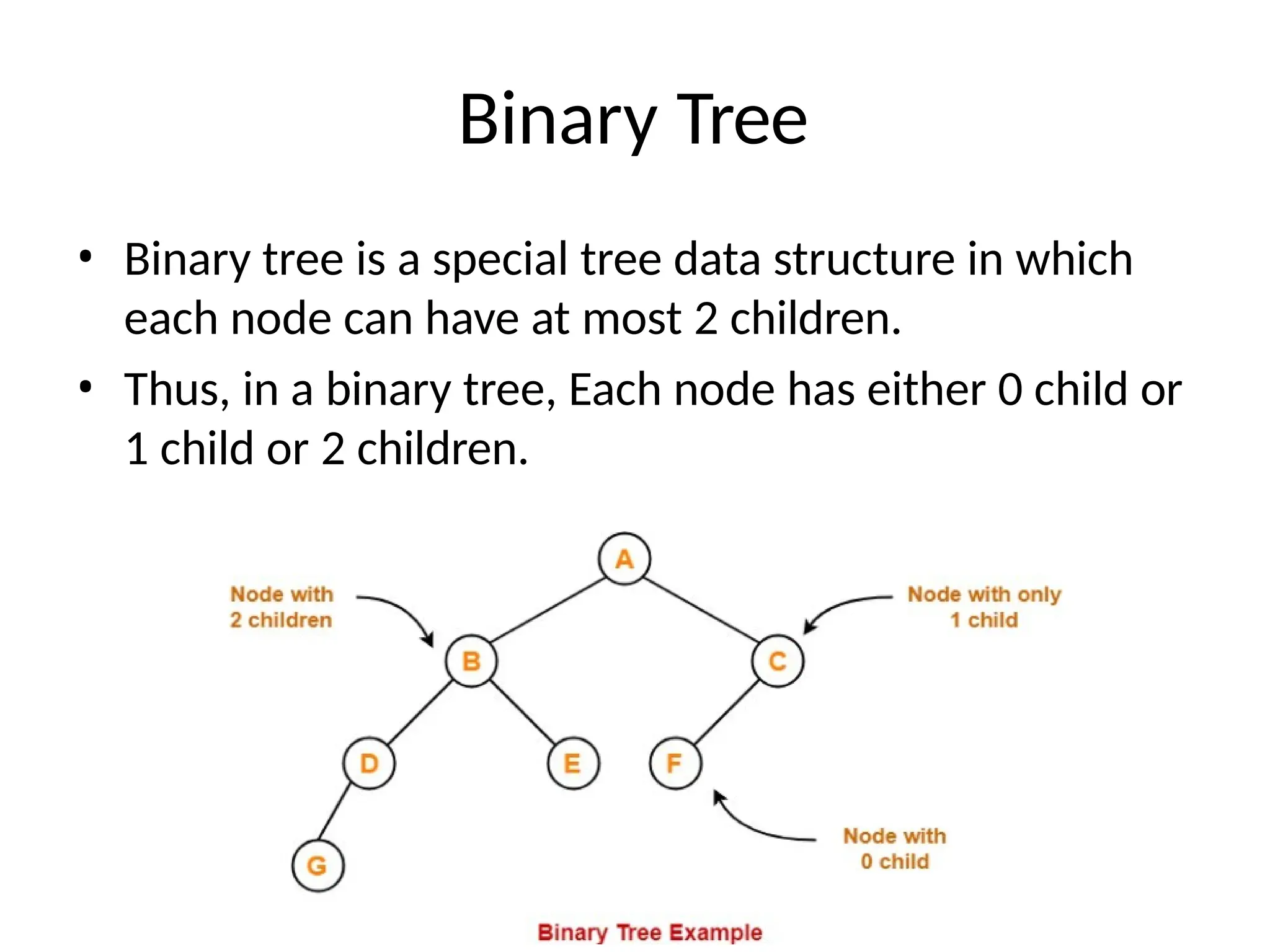 Binary Tree

• Binary tree is a special tree data structure in which each node can have at most 2 children.

• Thus, in a binary tree, Each node has either 0 child or 1 child or 2 children.

A

Node with 2 children

Node with only 1 child

B

C

D

E

F

G

Node with 0 child

Binary Tree Example